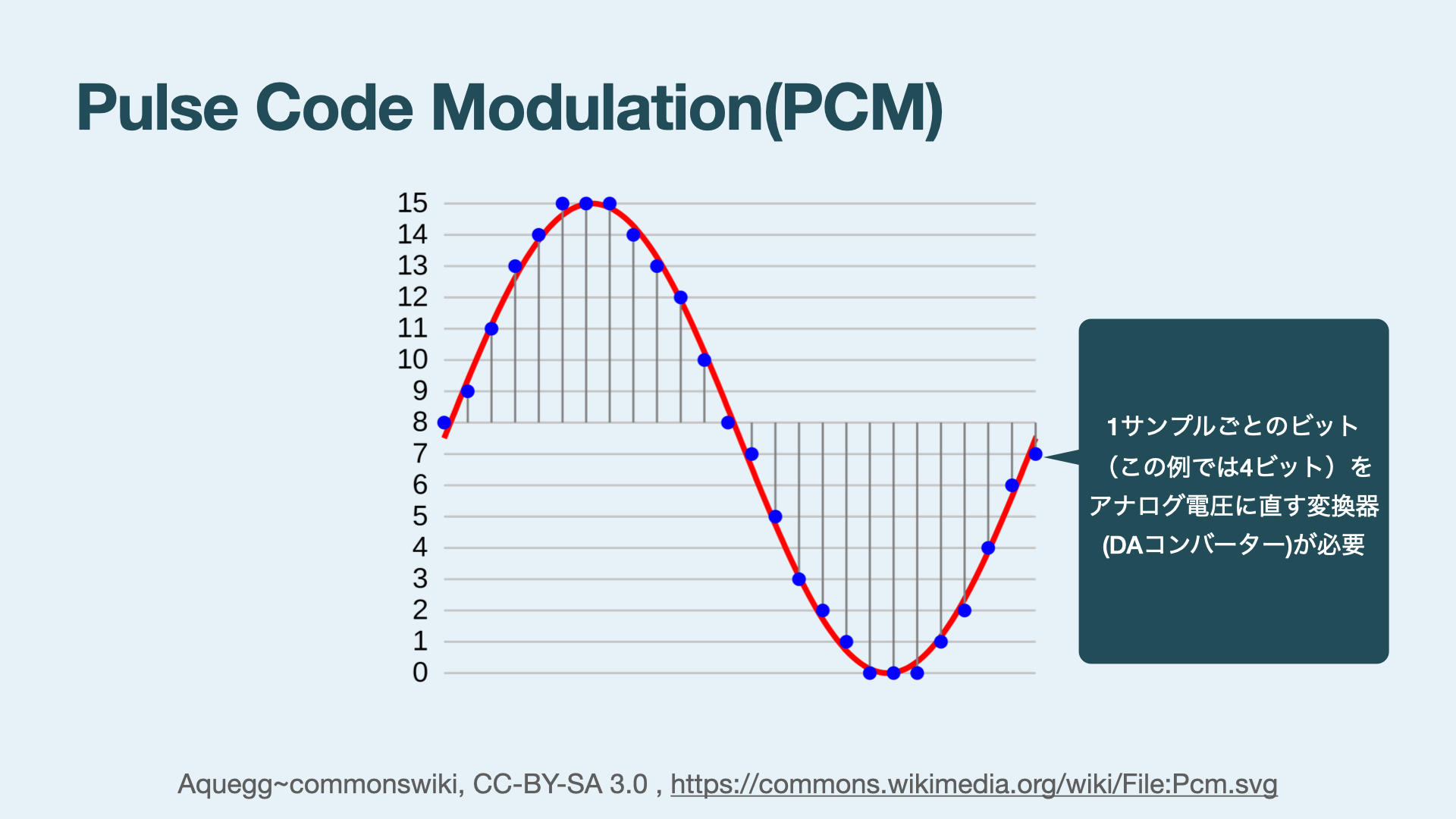 Pulse Code Modulation(PCM)

15
14
13
12
11
10
9
8
7
6
5
4
3
2
1
0

1サンプルごとのビット（この例では4ビット）をアナログ電圧に直す変換器(DAコンバーター)が必要

Aquegg~commonswiki, CC-BY-SA 3.0 , https://commons.wikimedia.org/wiki/File:Pcm.svg